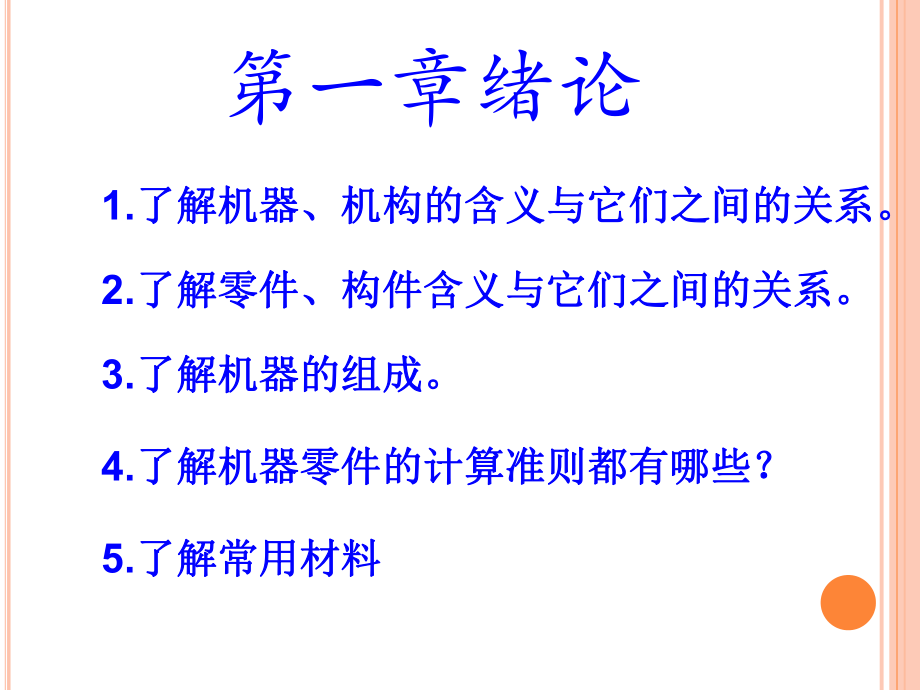 第一章绪论

1.了解机器、机构的含义与它们之间的关系。

2.了解零件、构件含义与它们之间的关系。

3.了解机器的组成。

4.了解机器零件的计算准则都有哪些？

5.了解常用材料